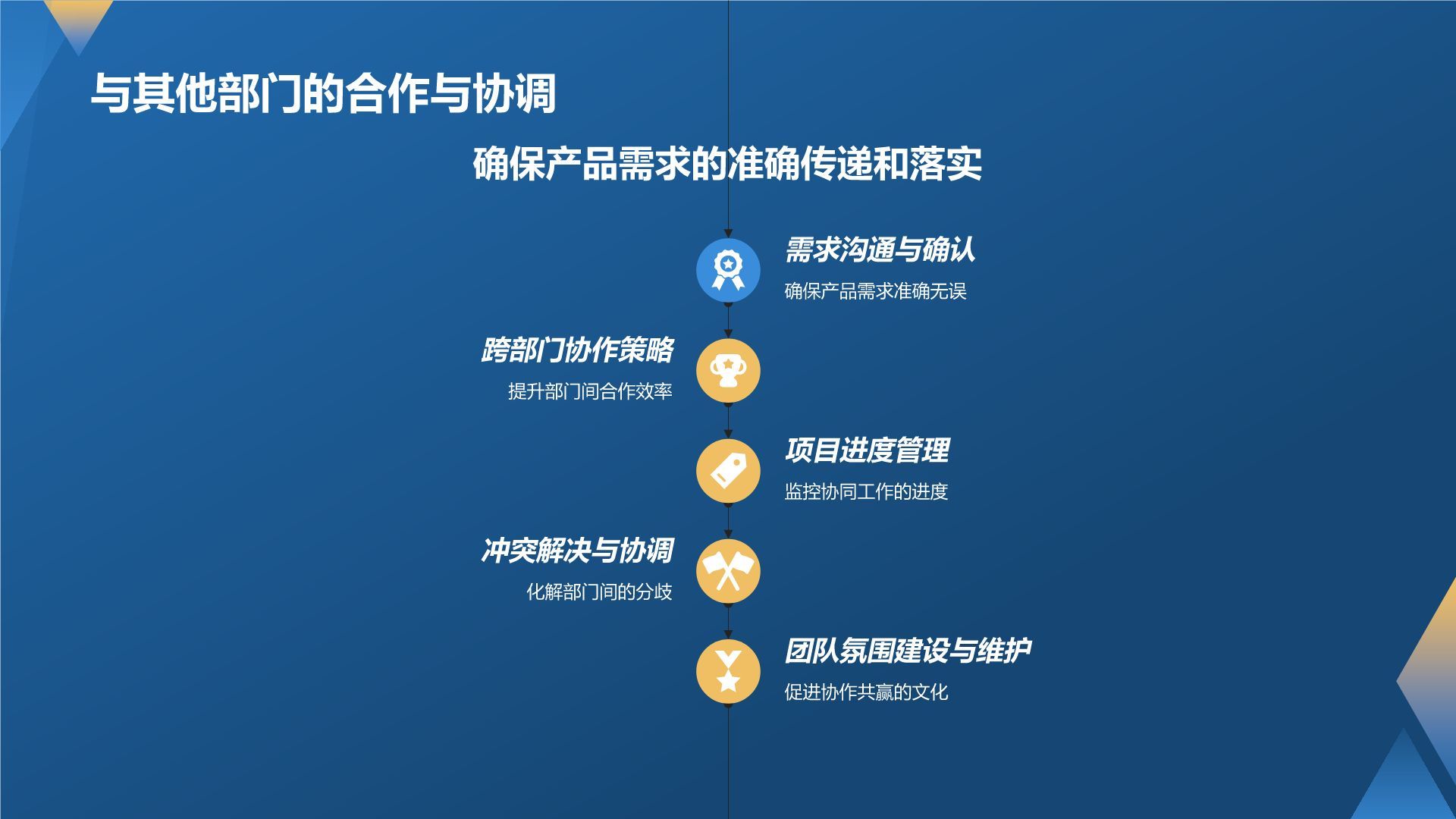 与其他部门的合作与协调

确保产品需求的准确传递和落实

需求沟通与确认
确保产品需求准确无误

跨部门协作策略
提升部门间合作效率

项目进度管理
监控协同工作的进度

冲突解决与协调
化解部门间的分歧

团队氛围建设与维护
促进协作共赢的文化